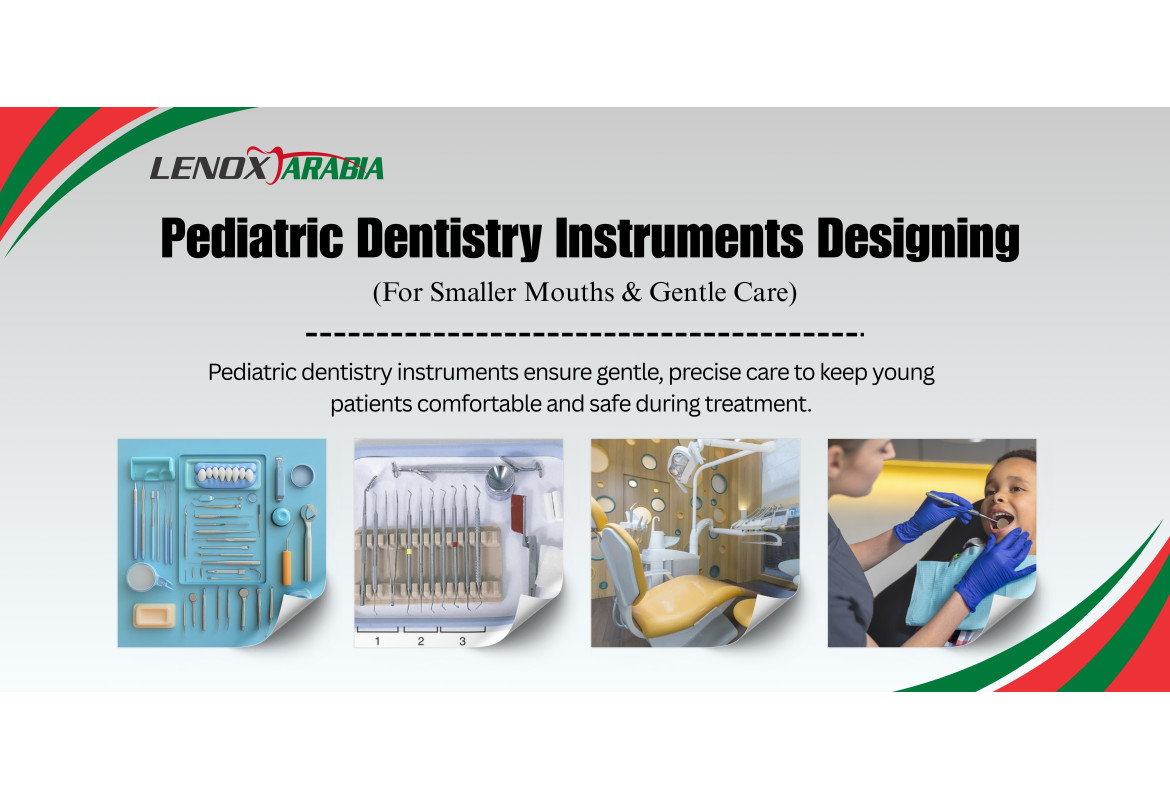 LENOX ARABIA

Pediatric Dentistry Instruments Designing

(For Smaller Mouths & Gentle Care)

Pediatric dentistry instruments ensure gentle, precise care to keep young patients comfortable and safe during treatment.

1 2 3